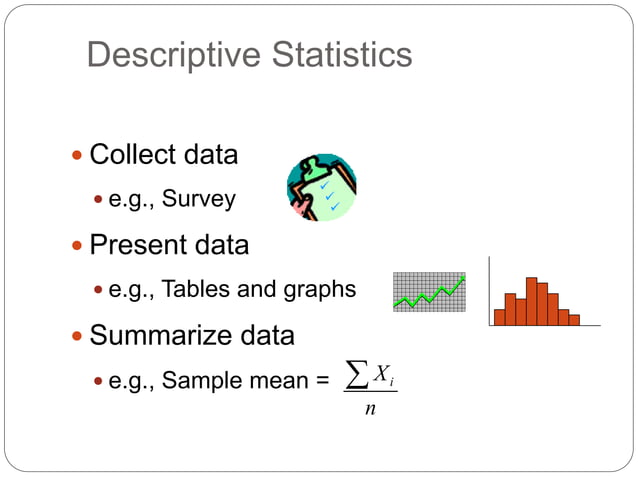 Descriptive Statistics

- Collect data
  - e.g., Survey
- Present data
  - e.g., Tables and graphs
- Summarize data
  - e.g., Sample mean = $\frac{\sum X_i}{n}$